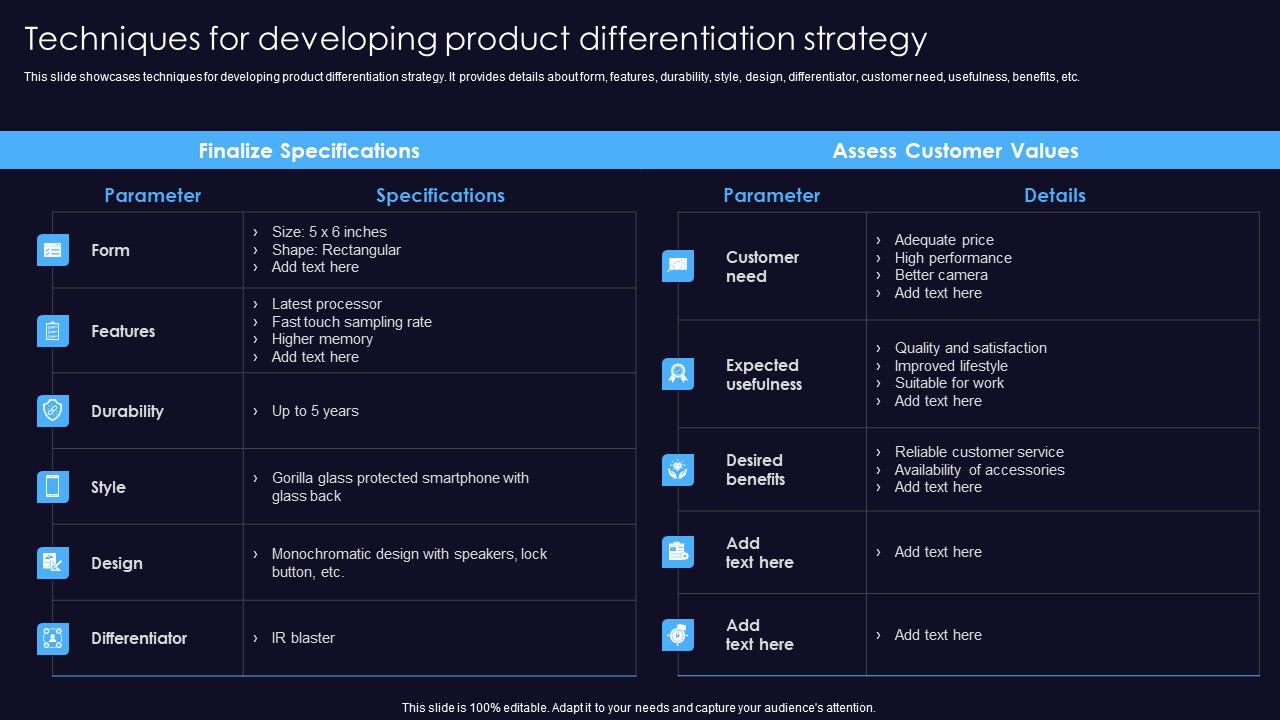 Techniques for developing product differentiation strategy

This slide showcases techniques for developing product differentiation strategy. It provides details about form, features, durability, style, design, differentiator, customer need, usefulness, benefits, etc.

Finalize Specifications

| Parameter | Specifications |
|---|---|
| Form | › Size: 5 x 6 inches › Shape: Rectangular › Add text here |
| Features | › Latest processor › Fast touch sampling rate › Higher memory › Add text here |
| Durability | › Up to 5 years |
| Style | › Gorilla glass protected smartphone with glass back |
| Design | › Monochromatic design with speakers, lock button, etc. |
| Differentiator | › IR blaster |

Assess Customer Values

| Parameter | Details |
|---|---|
| Customer need | › Adequate price › High performance › Better camera › Add text here |
| Expected usefulness | › Quality and satisfaction › Improved lifestyle › Suitable for work › Add text here |
| Desired benefits | › Reliable customer service › Availability of accessories › Add text here |
| Add text here | › Add text here |
| Add text here | › Add text here |

This slide is 100% editable. Adapt it to your needs and capture your audience's attention.